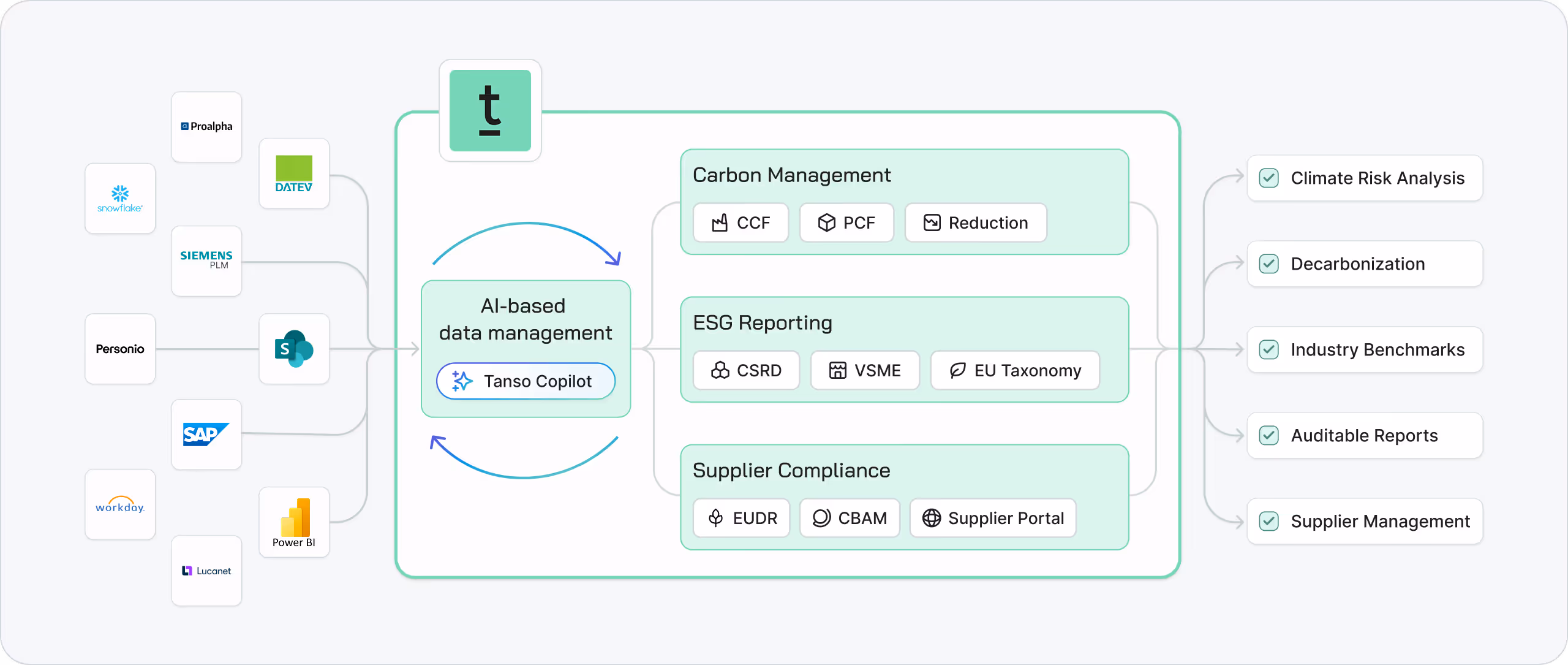 Proalpha

snowflake

DATEV

SIEMENS PLM

Personio

S

SAP

workday.

Power BI

Lucanet

t

AI-based data management

Tanso Copilot

Carbon Management

CCF

PCF

Reduction

ESG Reporting

CSRD

VSME

EU Taxonomy

Supplier Compliance

EUDR

CBAM

Supplier Portal

Climate Risk Analysis

Decarbonization

Industry Benchmarks

Auditable Reports

Supplier Management